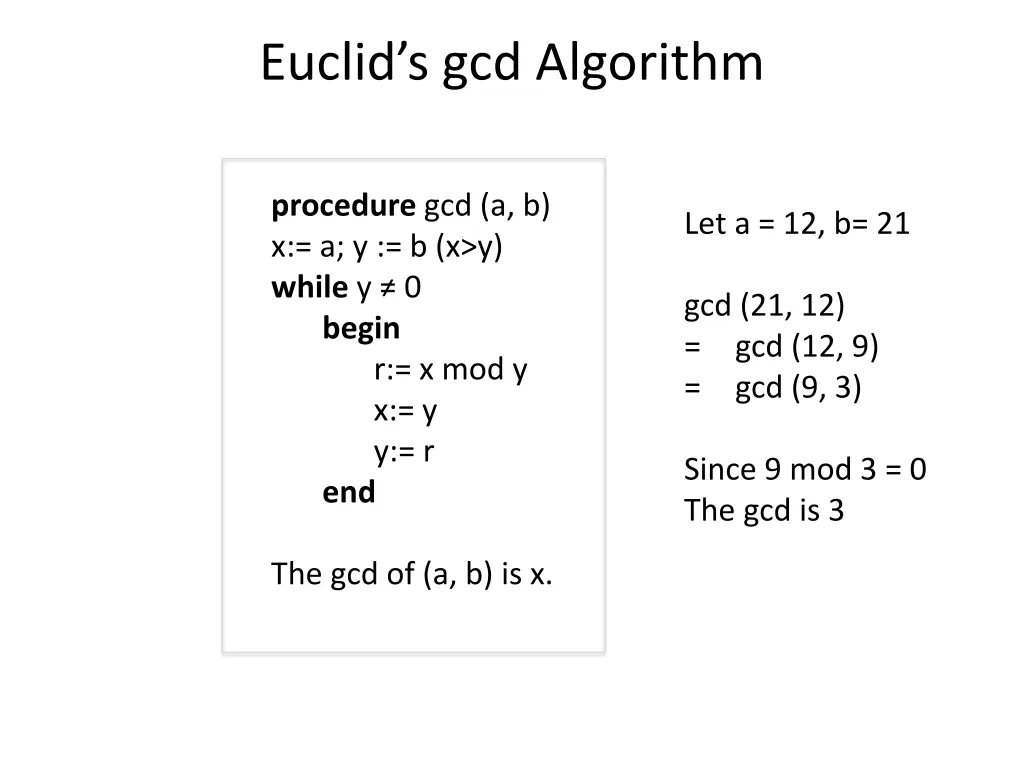 Euclid's gcd Algorithm

procedure gcd (a, b)
x:= a; y := b (x>y)
while y ≠ 0
begin
r:= x mod y
x:= y
y:= r
end

The gcd of (a, b) is x.

Let a = 12, b= 21

gcd (21, 12)
= gcd (12, 9)
= gcd (9, 3)

Since 9 mod 3 = 0
The gcd is 3